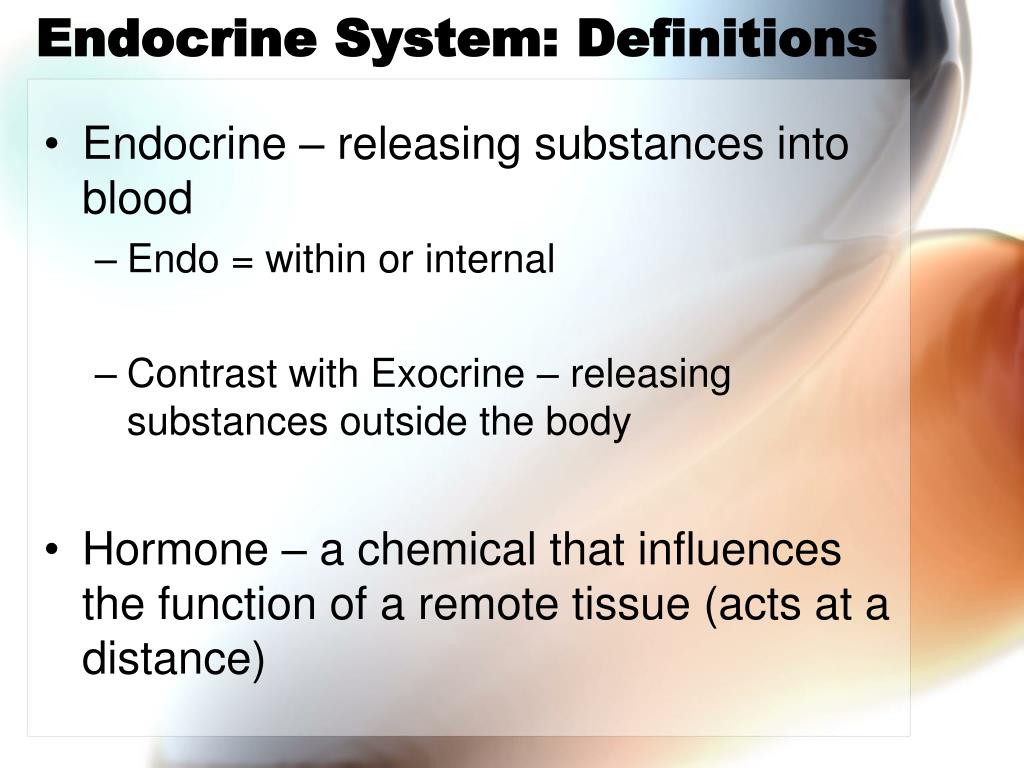 Endocrine System: Definitions

• Endocrine – releasing substances into blood
– Endo = within or internal

– Contrast with Exocrine – releasing substances outside the body

• Hormone – a chemical that influences the function of a remote tissue (acts at a distance)